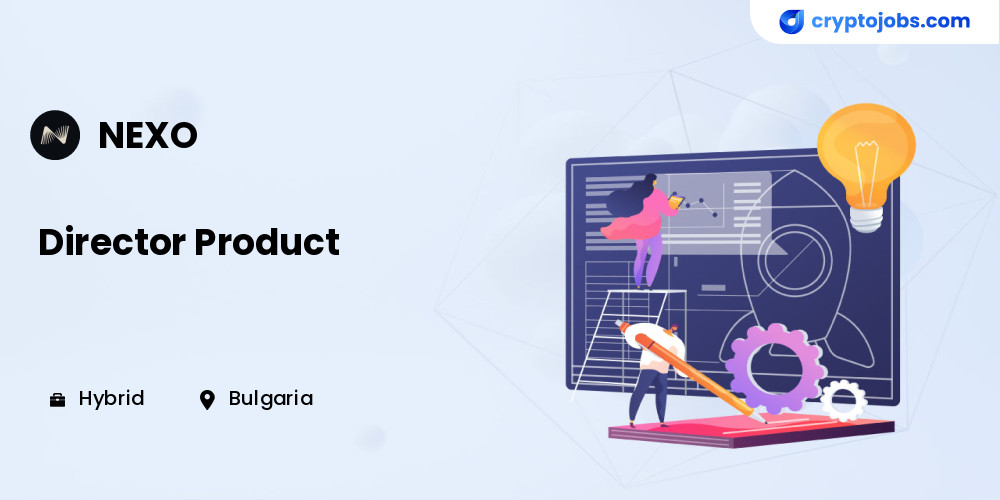 cryptojobs.com

NEXO

Director Product

Hybrid

Bulgaria